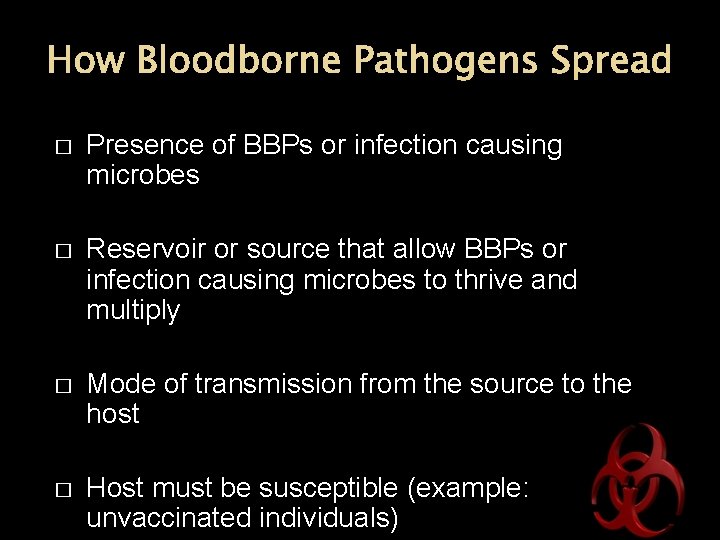 How Bloodborne Pathogens Spread

□ Presence of BBPs or infection causing microbes

□ Reservoir or source that allow BBPs or infection causing microbes to thrive and multiply

□ Mode of transmission from the source to the host

□ Host must be susceptible (example: unvaccinated individuals)